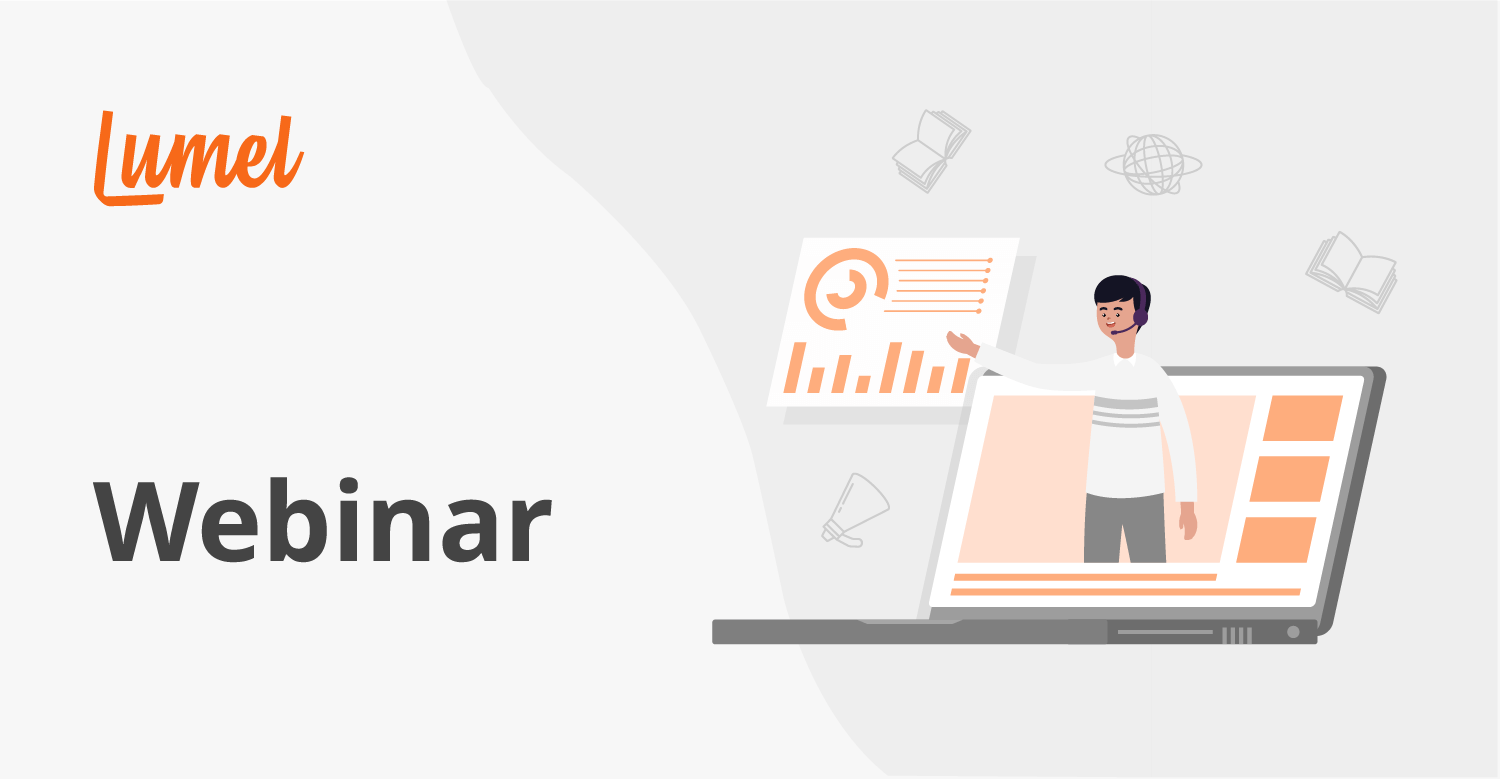 Lumel

Webinar